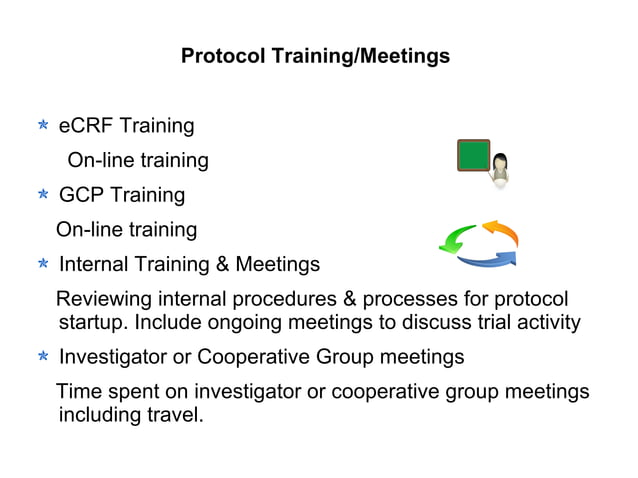 Protocol Training/Meetings

* eCRF Training

On-line training

* GCP Training

On-line training

* Internal Training & Meetings

Reviewing internal procedures & processes for protocol startup. Include ongoing meetings to discuss trial activity

* Investigator or Cooperative Group meetings

Time spent on investigator or cooperative group meetings including travel.